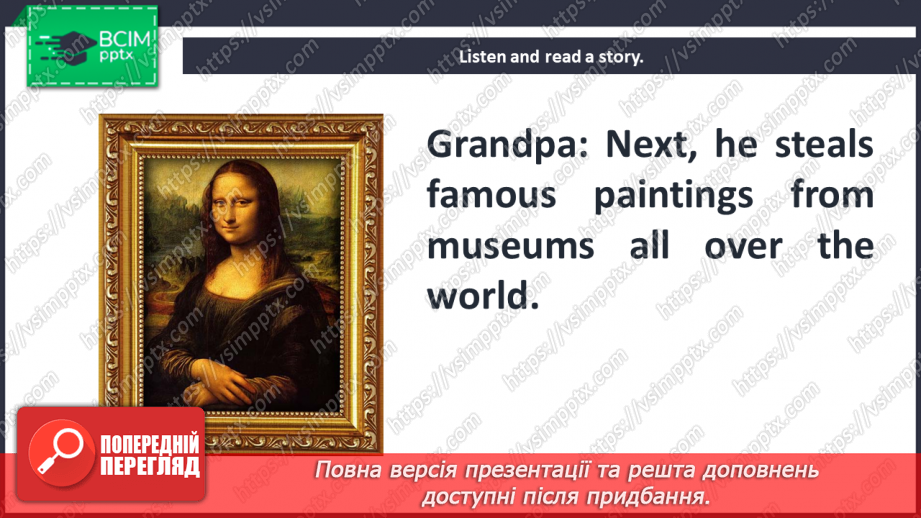 ВСІМ pptx

Listen and read a story.

Grandpa: Next, he steals famous paintings from museums all over the world.

ПОПЕРЕДНІЙ ПЕРЕГЛЯД

Повна версія презентації та решта доповнень доступні після придбання.

https://vsimpptx.com